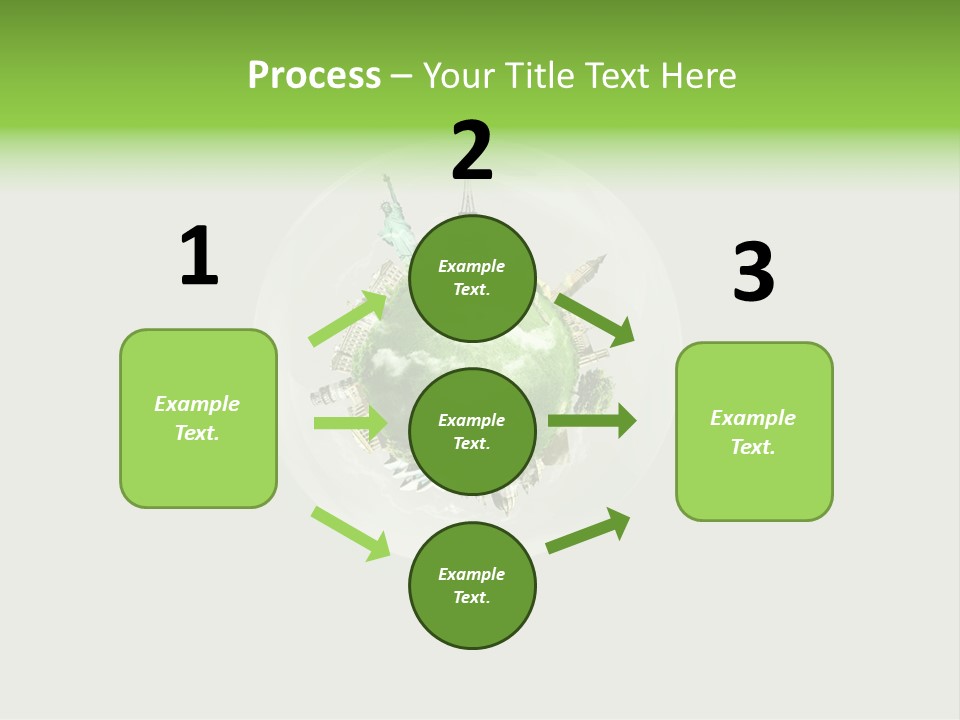 Process – Your Title Text Here

1

Example Text.

2

Example Text.

Example Text.

Example Text.

3

Example Text.